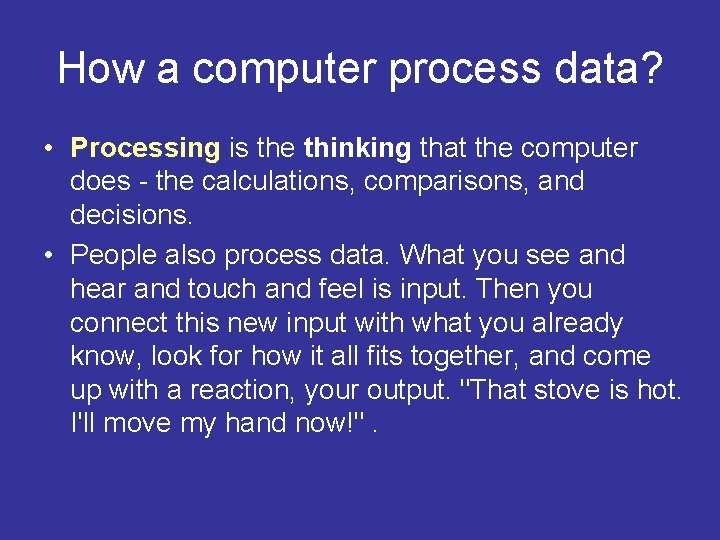 How a computer process data?

• Processing is the thinking that the computer does - the calculations, comparisons, and decisions.

• People also process data. What you see and hear and touch and feel is input. Then you connect this new input with what you already know, look for how it all fits together, and come up with a reaction, your output. "That stove is hot. I'll move my hand now!" .